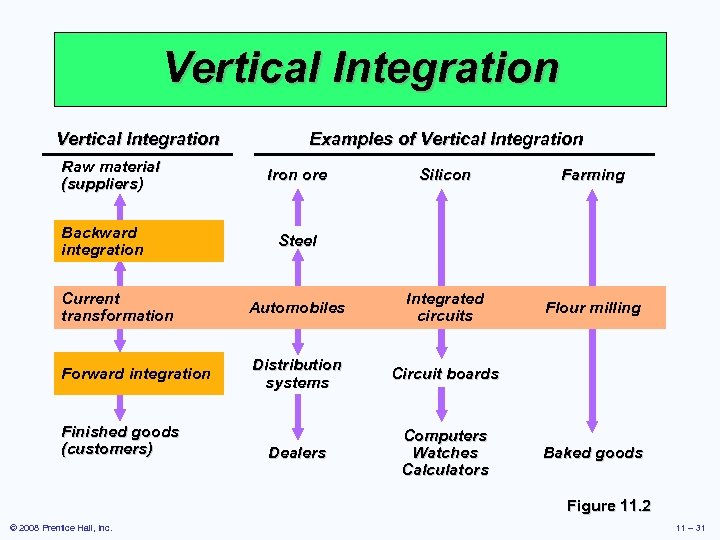 Vertical Integration

Vertical Integration

Raw material (suppliers)

Backward integration

Current transformation

Forward integration

Finished goods (customers)

Examples of Vertical Integration

Iron ore

Steel

Automobiles

Distribution systems

Dealers

Silicon

Integrated circuits

Circuit boards

Computers
Watches
Calculators

Farming

Flour milling

Baked goods

Figure 11.2

© 2008 Prentice Hall, Inc.

11 – 31